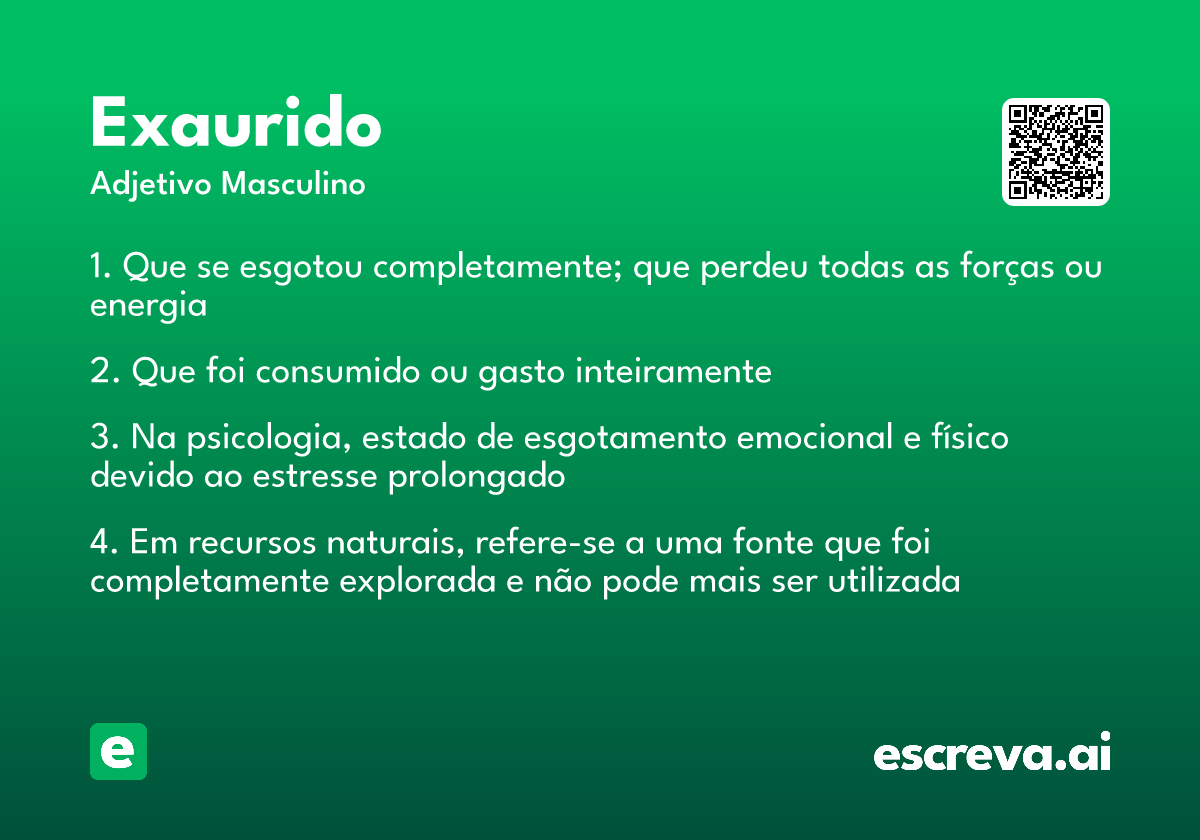 Exaurido
Adjetivo Masculino

1. Que se esgotou completamente; que perdeu todas as forças ou energia

2. Que foi consumido ou gasto inteiramente

3. Na psicologia, estado de esgotamento emocional e físico devido ao estresse prolongado

4. Em recursos naturais, refere-se a uma fonte que foi completamente explorada e não pode mais ser utilizada

e

escreva.ai